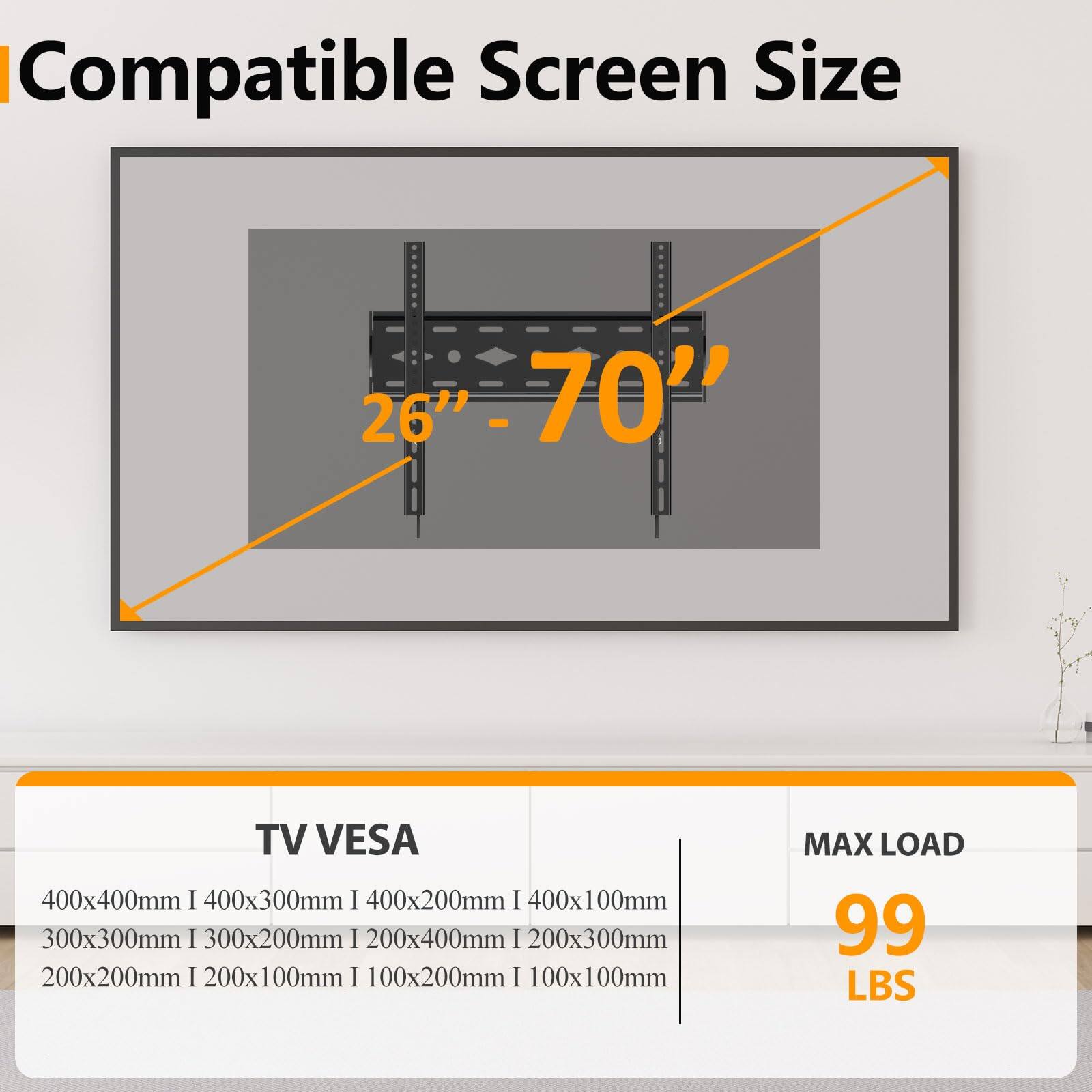 Compatible Screen Size

26’’ - 70’’

TV VESA

400x400mm I 400x300mm I 400x200mm I 400x100mm
300x300mm I 300x200mm I 200x400mm I 200x300mm
200x200mm I 200x100mm I 100x200mm I 100x100mm

MAX LOAD

99
LBS